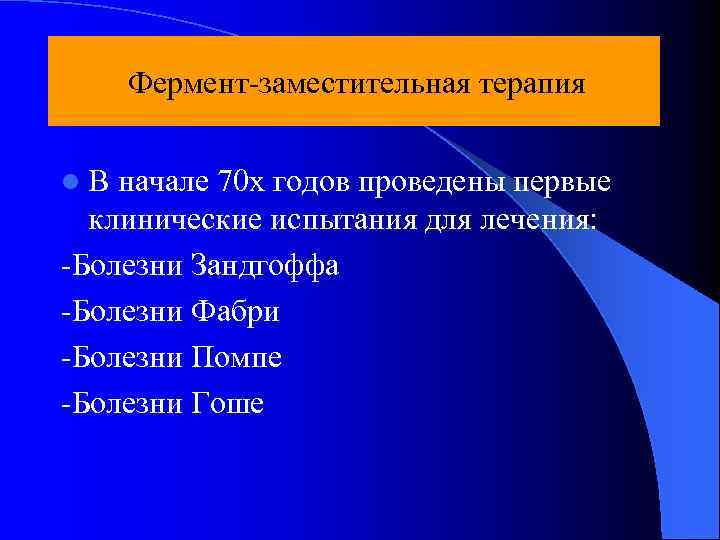 Фермент-заместительная терапия

В начале 70х годов проведены первые клинические испытания для лечения:

-Болезни Зандгоффа

-Болезни Фабри

-Болезни Помпе

-Болезни Гоше